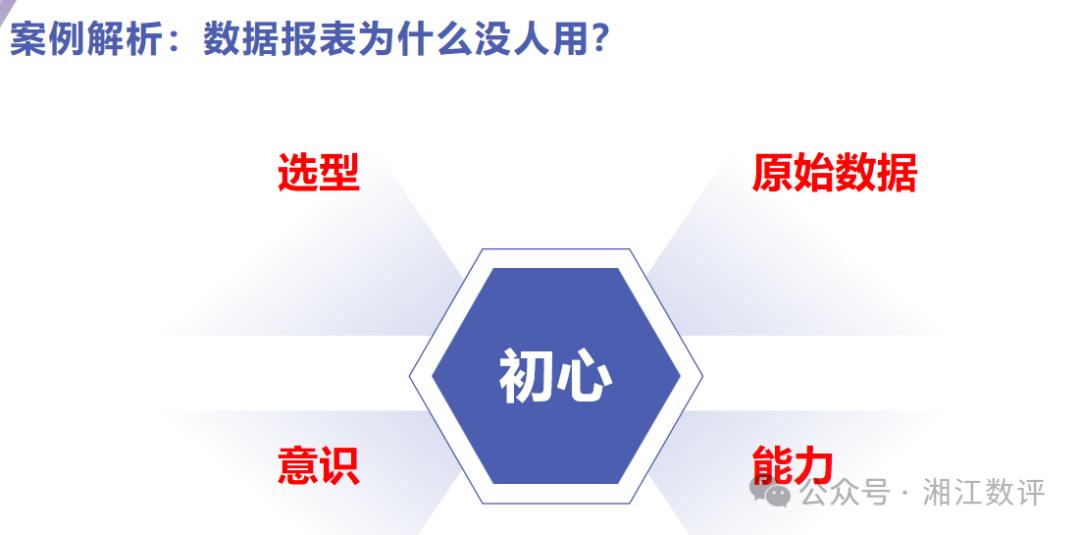 案例解析：数据报表为什么没人用？

选型

原始数据

初心

意识

能力

公众号 · 湘江数评